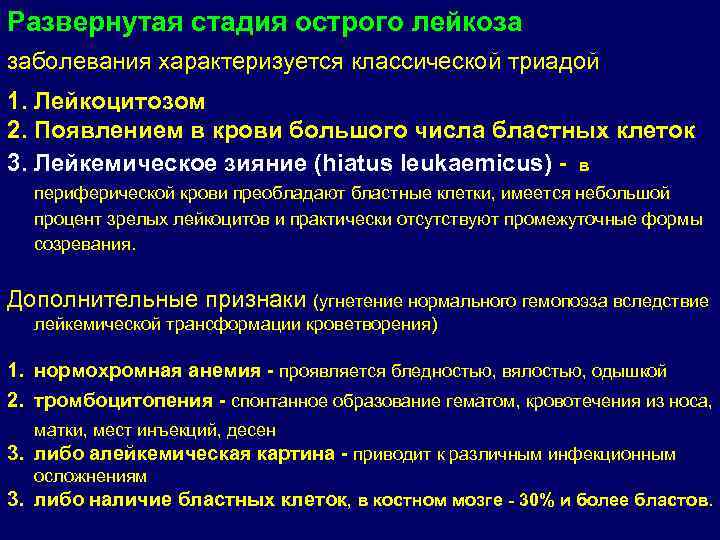 Развернутая стадия острого лейкоза

заболевания характеризуется классической триадой

1. Лейкоцитозом
2. Появлением в крови большого числа бластных клеток
3. Лейкемическое зияние (hiatus leukaemicus) - в периферической крови преобладают бластные клетки, имеется небольшой процент зрелых лейкоцитов и практически отсутствуют промежуточные формы созревания.

Дополнительные признаки (угнетение нормального гемопоэза вследствие лейкемической трансформации кроветворения)

1. нормохромная анемия - проявляется бледностью, вялостью, одышкой
2. тромбоцитопения - спонтанное образование гематом, кровотечения из носа, матки, мест инъекций, десен
3. либо алейкемическая картина - приводит к различным инфекционным осложнениям
3. либо наличие бластных клеток, в костном мозге - 30% и более бластов.